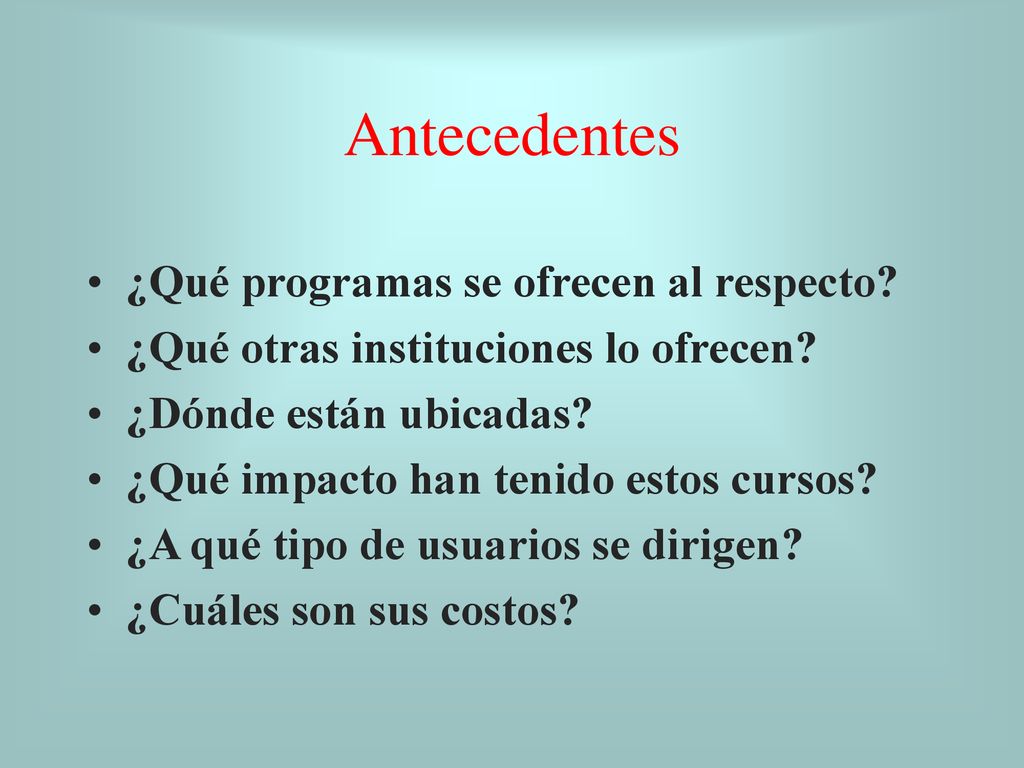 Antecedentes

• ¿Qué programas se ofrecen al respecto?
• ¿Qué otras instituciones lo ofrecen?
• ¿Dónde están ubicadas?
• ¿Qué impacto han tenido estos cursos?
• ¿A qué tipo de usuarios se dirigen?
• ¿Cuáles son sus costos?